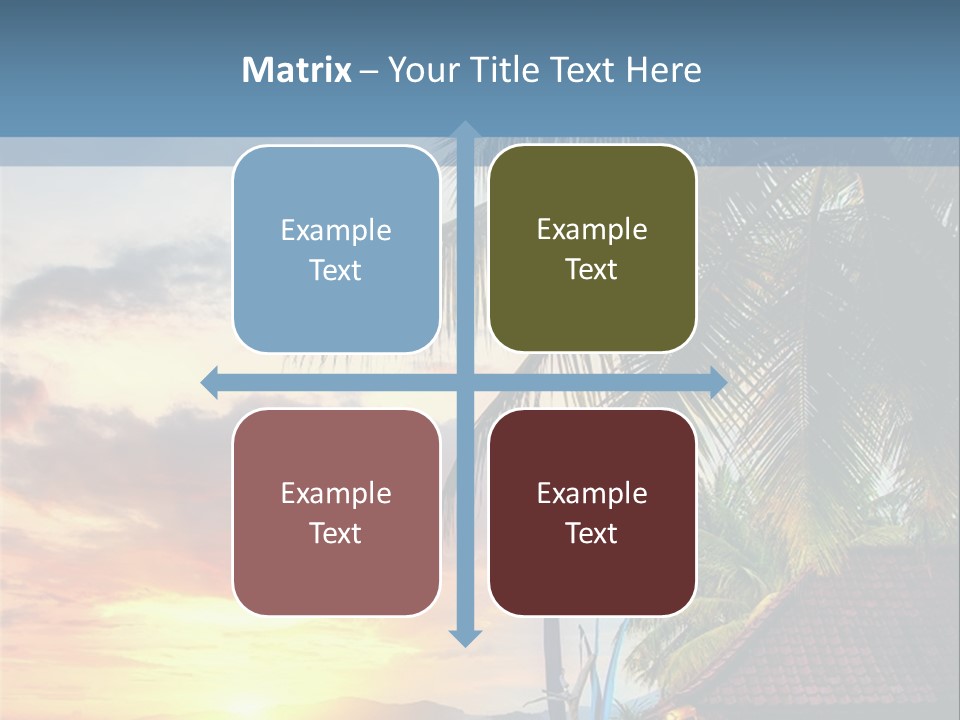 Matrix – Your Title Text Here

Example Text

Example Text

Example Text

Example Text